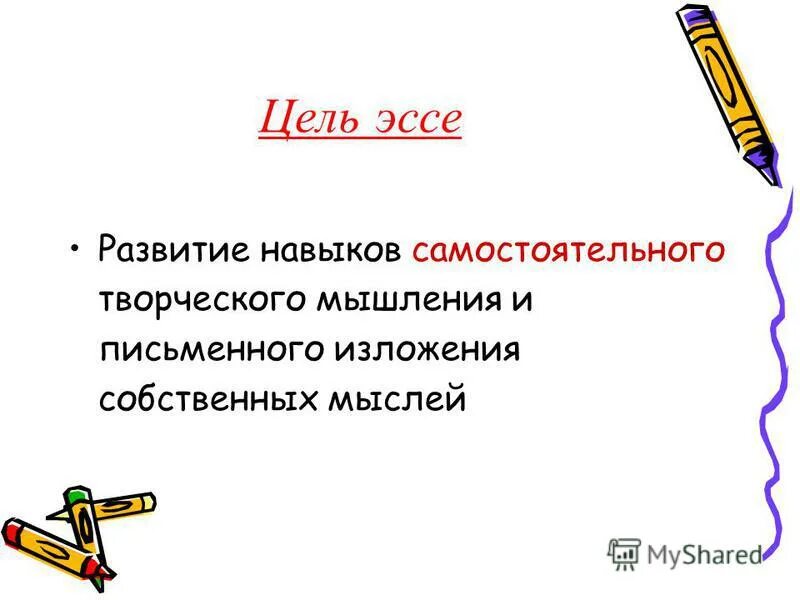 Цель эссе

• Развитие навыков самостоятельного творческого мышления и письменного изложения собственных мыслей

MyShared